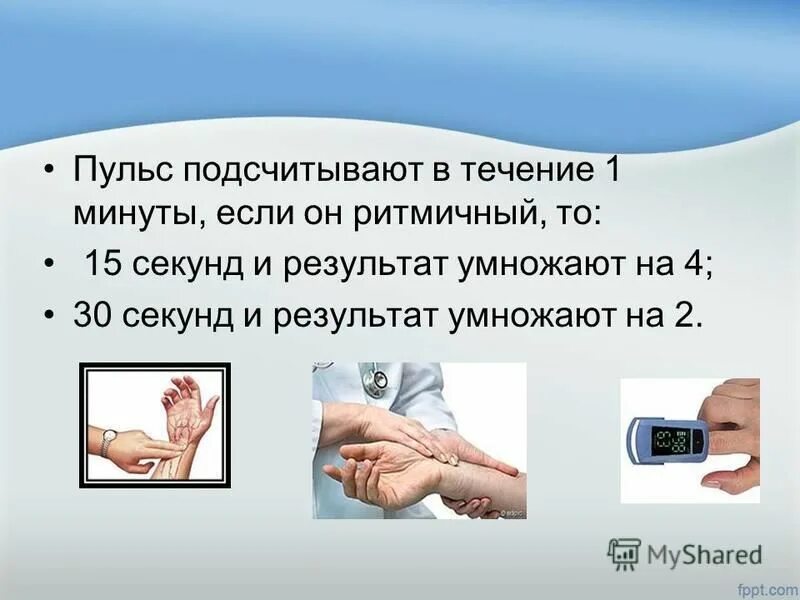 • Пульс подсчитывают в течение 1 минуты, если он ритмичный, то:

• 15 секунд и результат умножают на 4;

• 30 секунд и результат умножают на 2.

MyShared

fppt.com